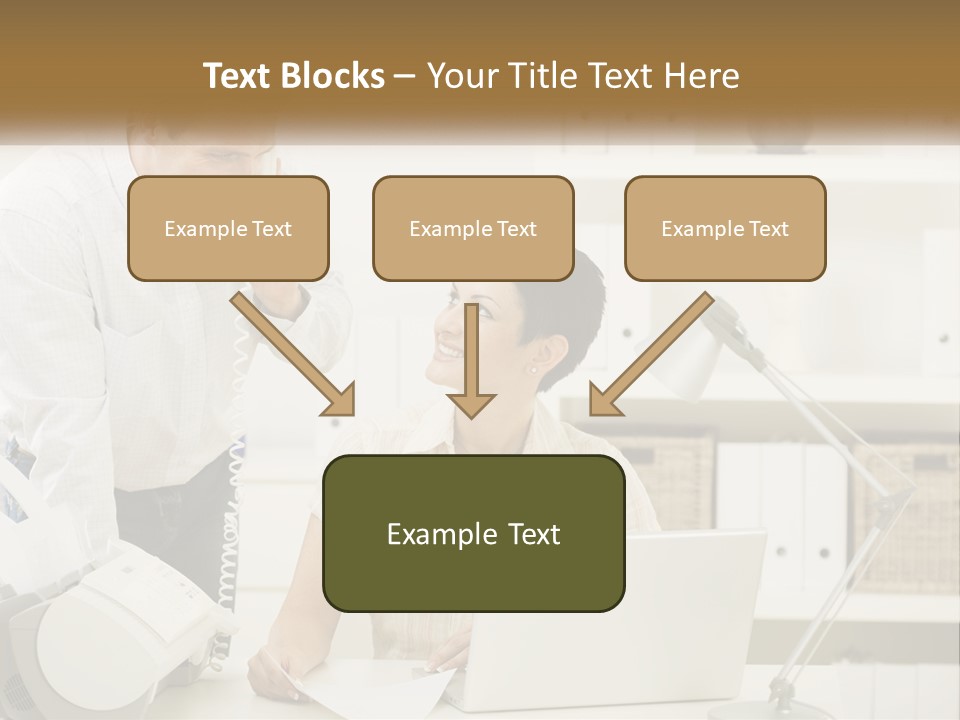 Text Blocks – Your Title Text Here

Example Text

Example Text

Example Text

Example Text